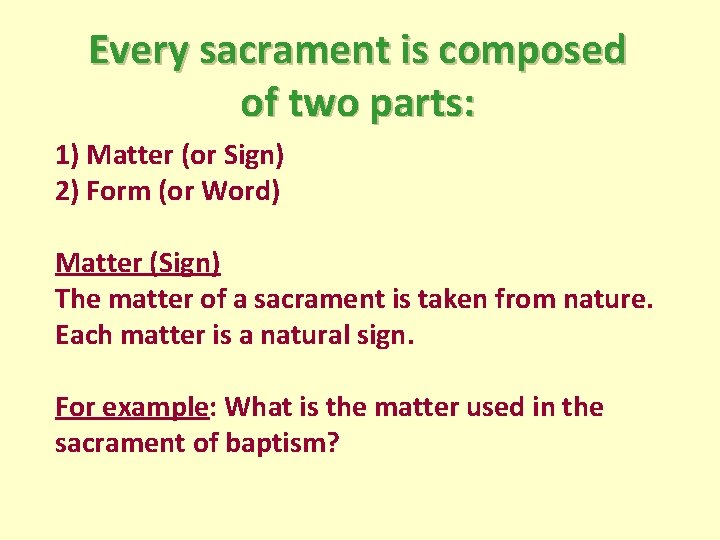 Every sacrament is composed of two parts:

1) Matter (or Sign)
2) Form (or Word)

Matter (Sign)
The matter of a sacrament is taken from nature. Each matter is a natural sign.

For example: What is the matter used in the sacrament of baptism?